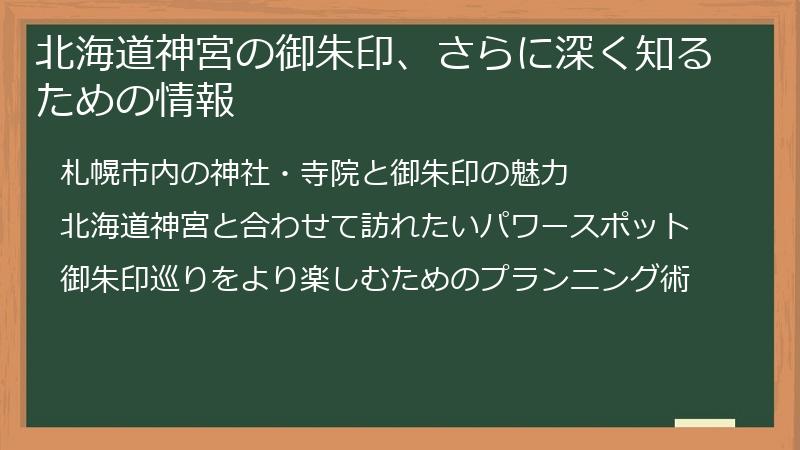 北海道神宮の御朱印、さらに深く知るための情報

札幌市内の神社・寺院と御朱印の魅力

北海道神宮と合わせて訪れたいパワースポット

御朱印巡りをより楽しむためのプランニング術